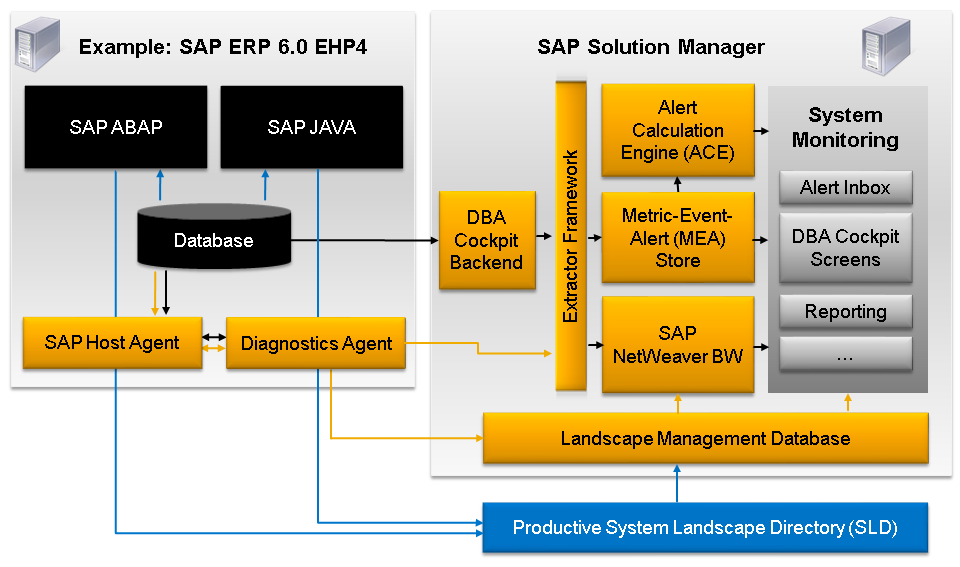 Example: SAP ERP 6.0 EHP4

SAP ABAP

SAP JAVA

Database

SAP Host Agent

Diagnostics Agent

SAP Solution Manager

DBA Cockpit Backend

Extractor Framework

Alert Calculation Engine (ACE)

Metric-Event-Alert (MEA) Store

SAP NetWeaver BW

System Monitoring

Alert Inbox

DBA Cockpit Screens

Reporting

...

Landscape Management Database

Productive System Landscape Directory (SLD)